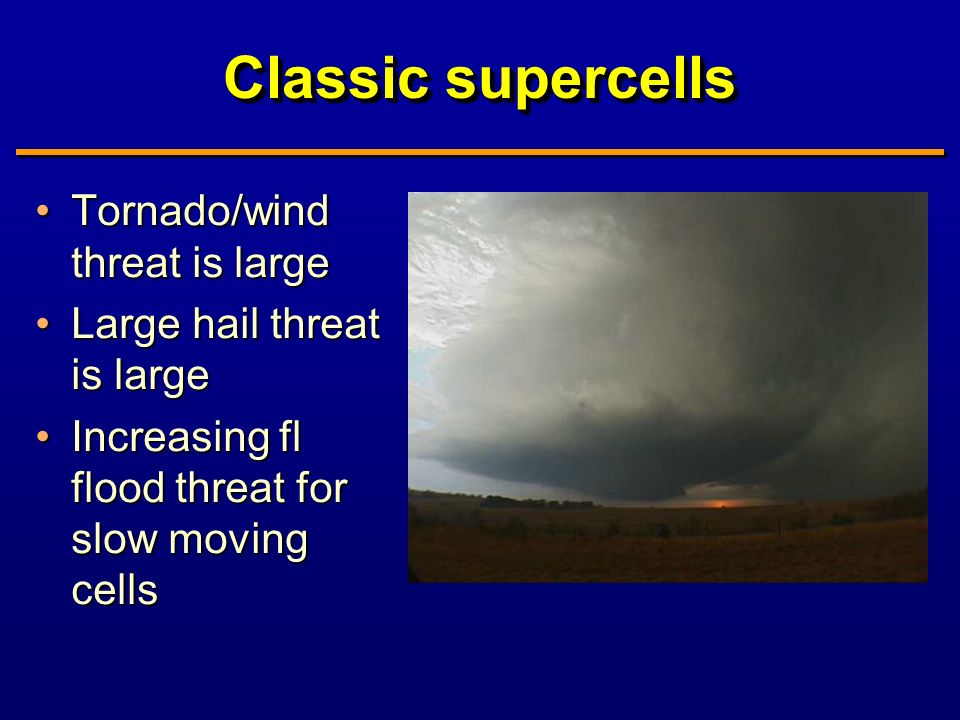 Classic supercells

• Tornado/wind threat is large
• Large hail threat is large
• Increasing fl flood threat for slow moving cells